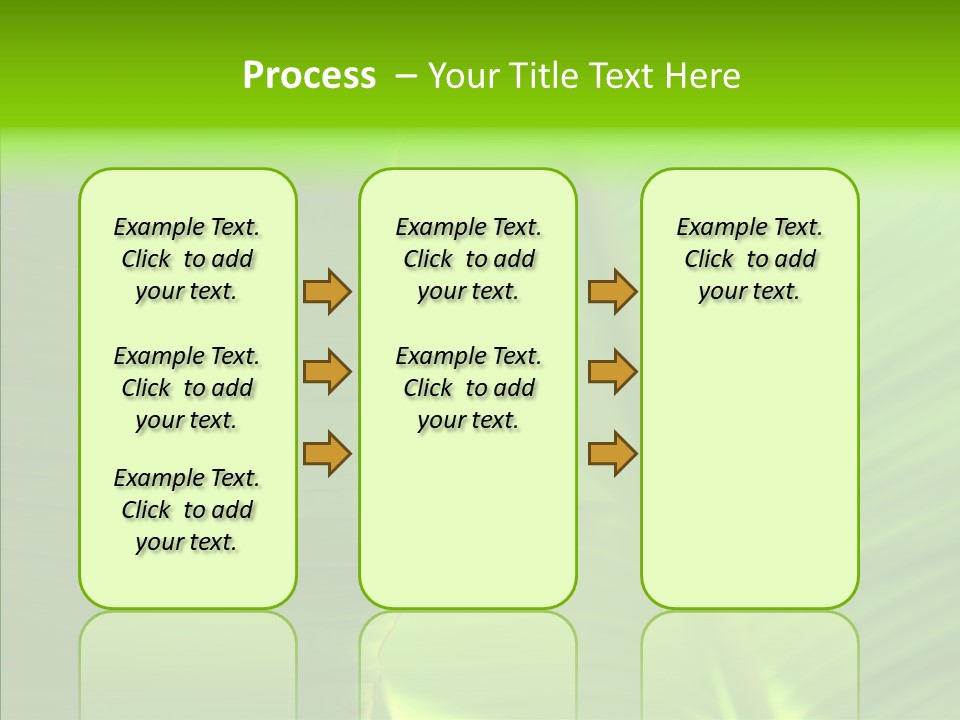 Process – Your Title Text Here

Example Text. Click to add your text.

Example Text. Click to add your text.

Example Text. Click to add your text.

Example Text. Click to add your text.

Example Text. Click to add your text.

Example Text. Click to add your text.